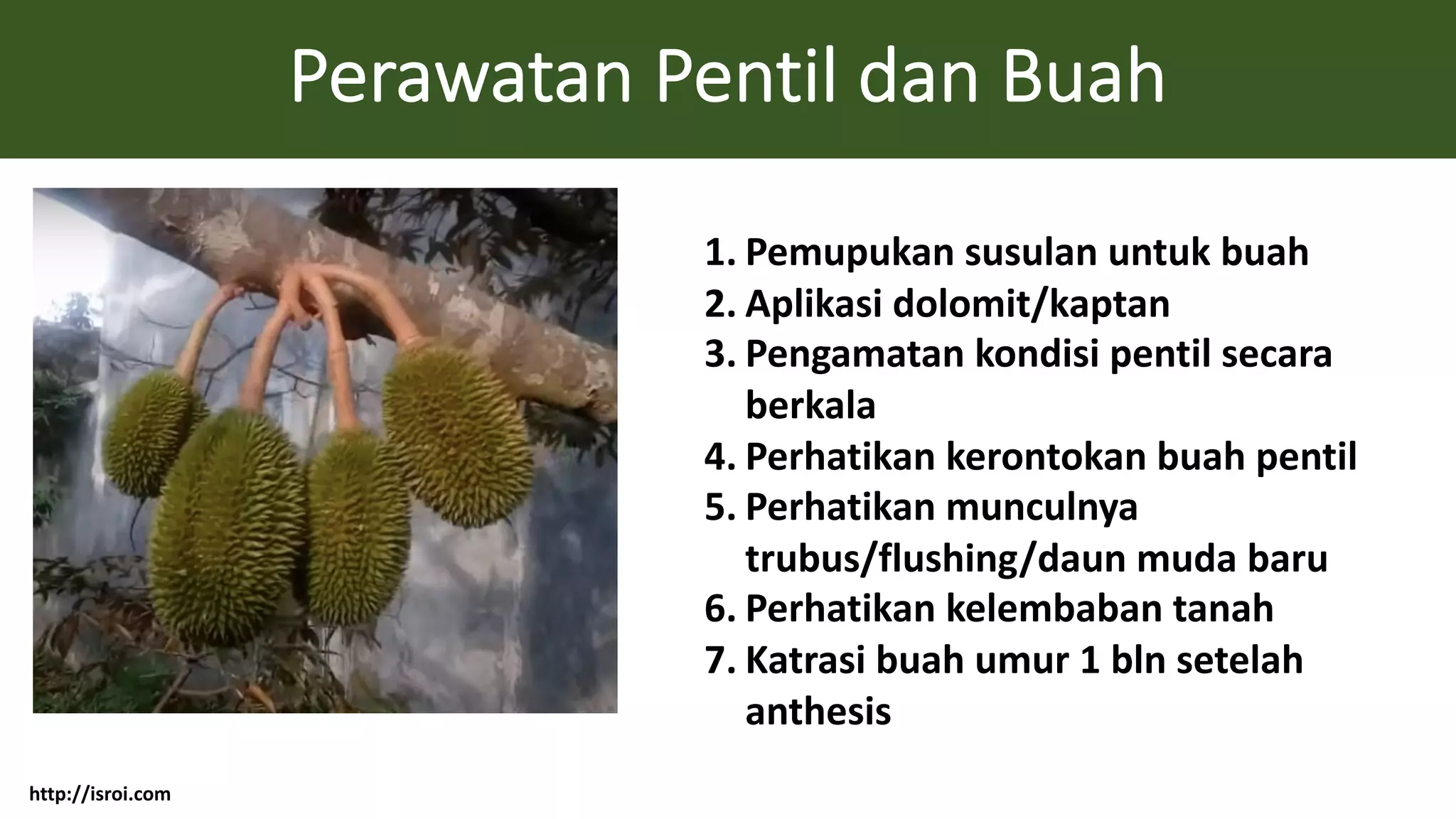 Perawatan Pentil dan Buah

1. Pemupukan susulan untuk buah
2. Aplikasi dolomit/kaptan
3. Pengamatan kondisi pentil secara berkala
4. Perhatikan kerontokan buah pentil
5. Perhatikan munculnya trubus/flushing/daun muda baru
6. Perhatikan kelembaban tanah
7. Katrasi buah umur 1 bln setelah anthesis

http://isroi.com